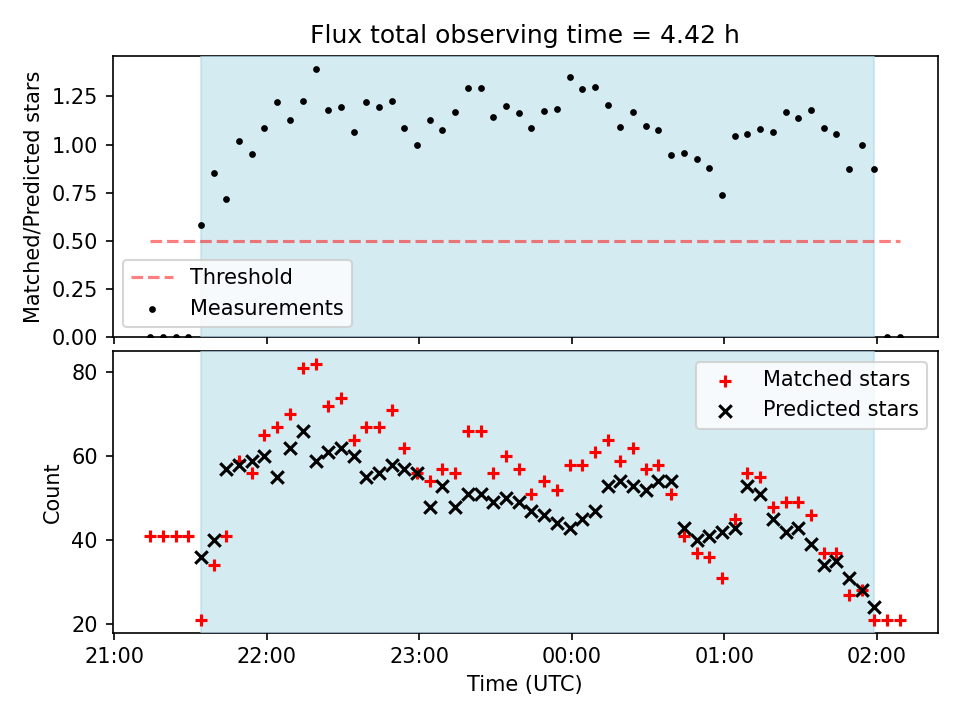 Flux total observing time = 4.42 h

Matched/Predicted stars

1.25
1.00
0.75
0.50
0.25
0.00

Threshold
Measurements

Count

80
60
40
20

Matched stars
Predicted stars

21:00
22:00
23:00
00:00
01:00
02:00

Time (UTC)